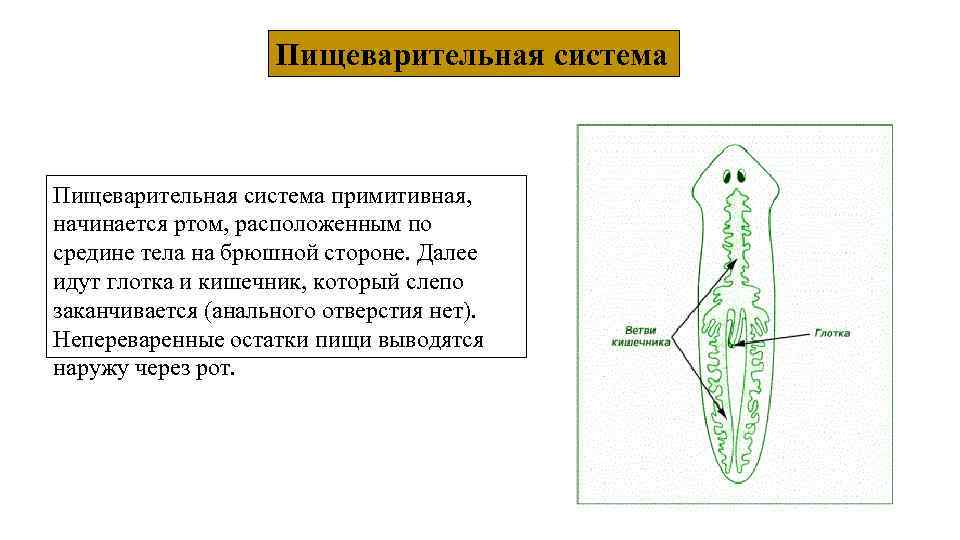 Пищеварительная система

Пищеварительная система примитивная, начинается ртом, расположенным по средине тела на брюшной стороне. Далее идут глотка и кишечник, который слепо заканчивается (анального отверстия нет). Непереваренные остатки пищи выводятся наружу через рот.

Ветви кишечника

Глотка